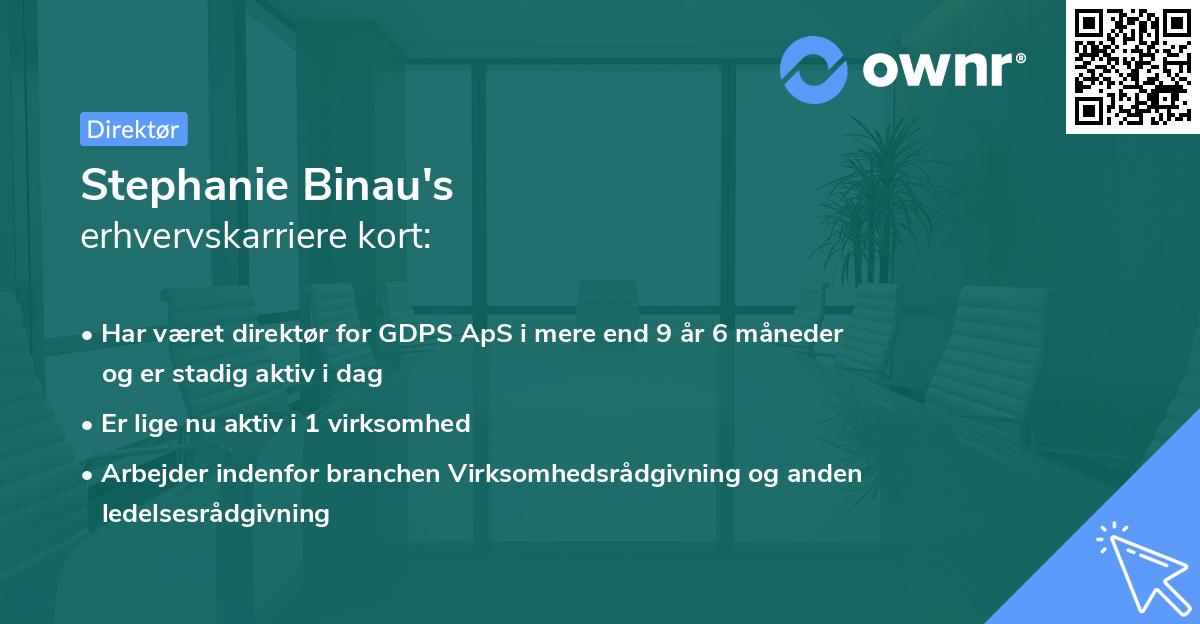 ownr®

Direktør

Stephanie Binau's
erhvervskarriere kort:

• Har været direktør for GDPS ApS i mere end 9 år 6 måneder og er stadig aktiv i dag
• Er lige nu aktiv i 1 virksomhed
• Arbejder indenfor branchen Virksomhedsrådgivning og anden ledelsesrådgivning